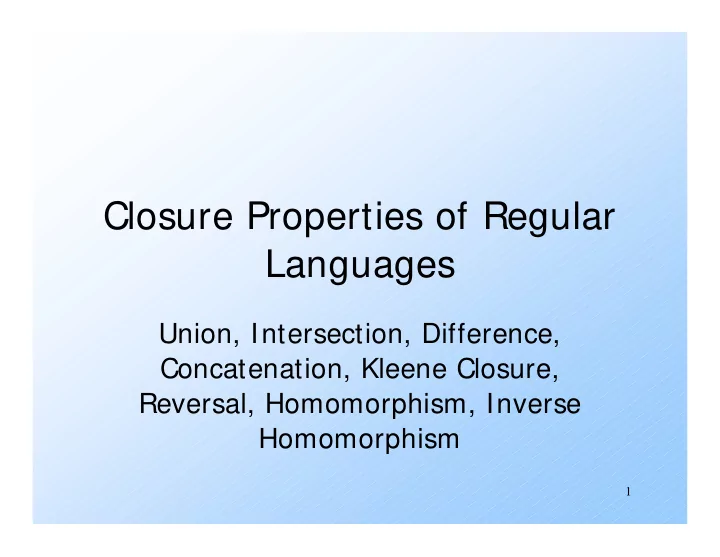 Closure Properties of Regular Languages

Union, Intersection, Difference, Concatenation, Kleene Closure, Reversal, Homomorphism, Inverse Homomorphism

1